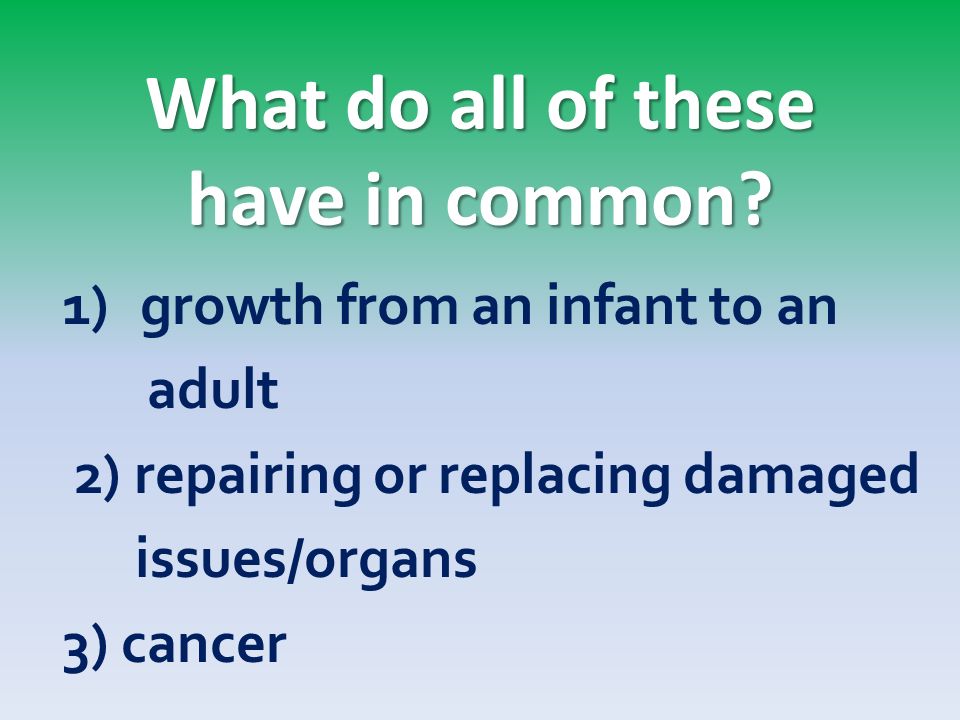 What do all of these have in common?

1) growth from an infant to an adult

2) repairing or replacing damaged issues/organs

3) cancer